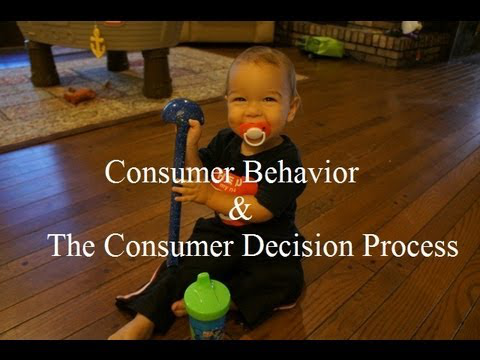 Consumer Behavior
&
The Consumer Decision Process